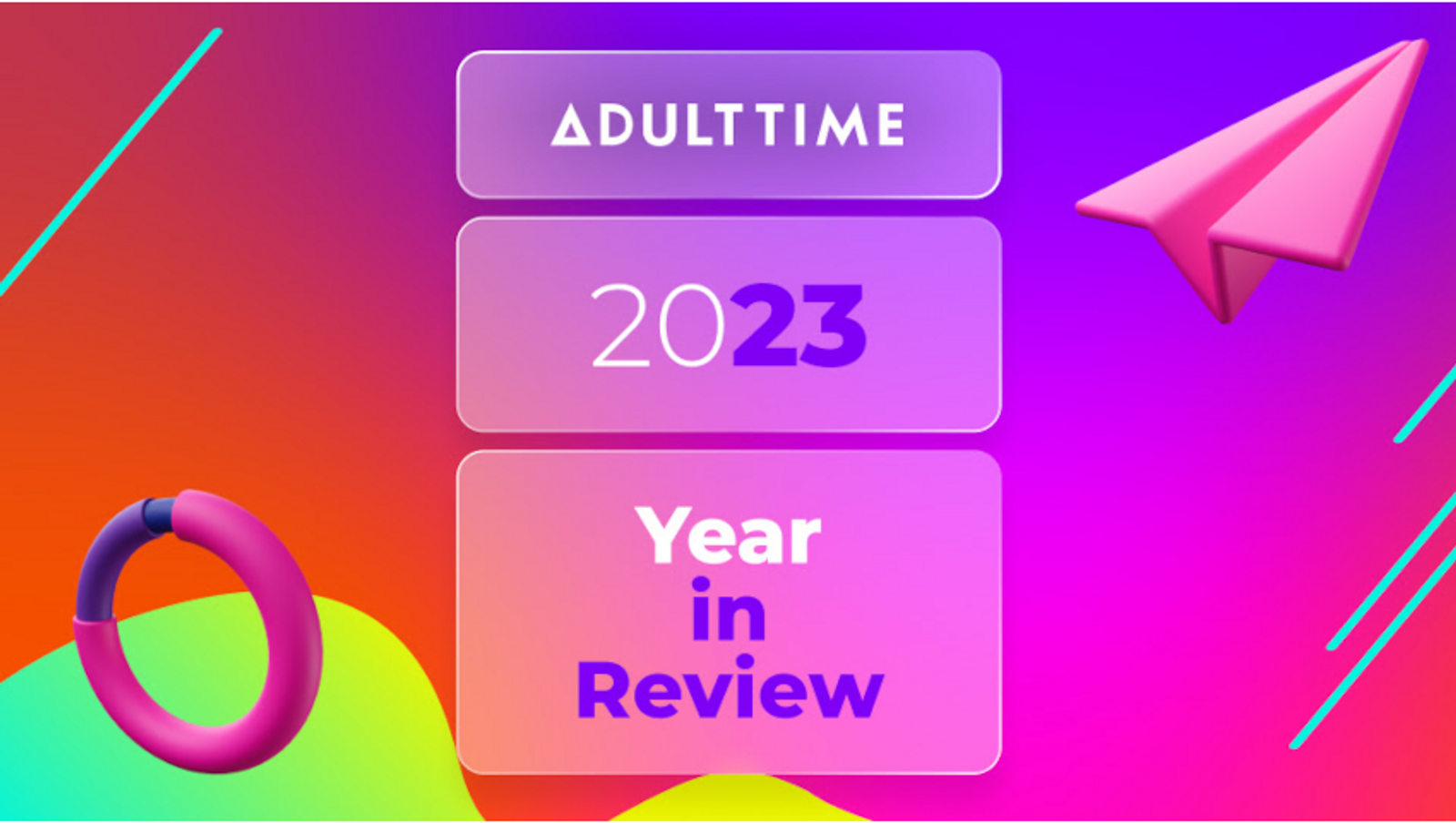 ADULT TIME

2023

Year in Review